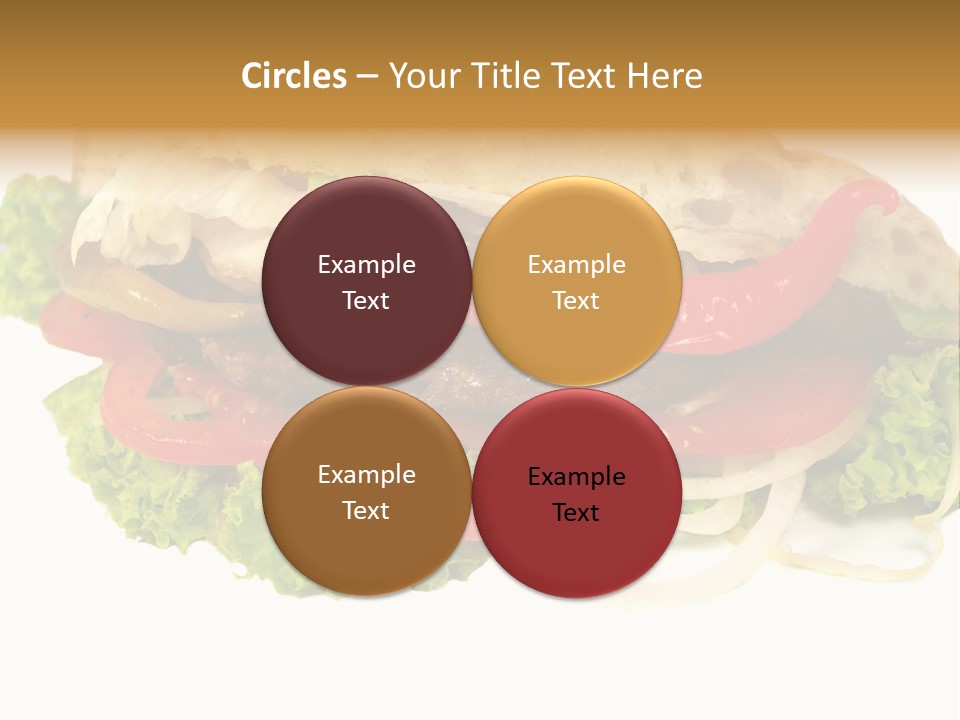 Circles – Your Title Text Here

Example Text

Example Text

Example Text

Example Text